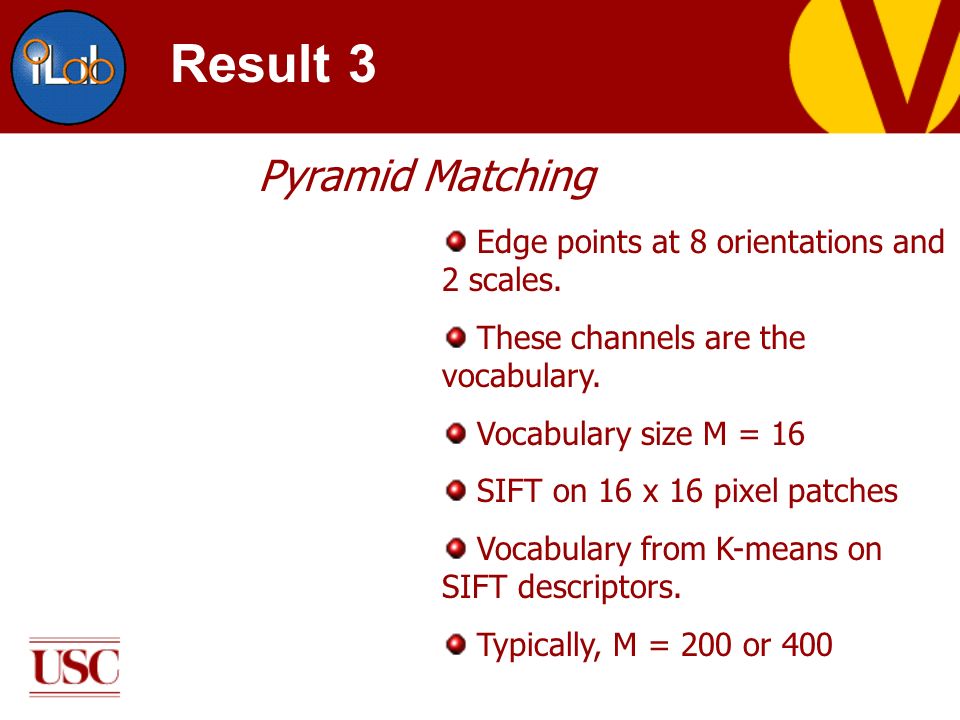 iLab

Result 3

Pyramid Matching

Edge points at 8 orientations and 2 scales.

These channels are the vocabulary.

Vocabulary size M = 16

SIFT on 16 x 16 pixel patches

Vocabulary from K-means on SIFT descriptors.

Typically, M = 200 or 400

USC